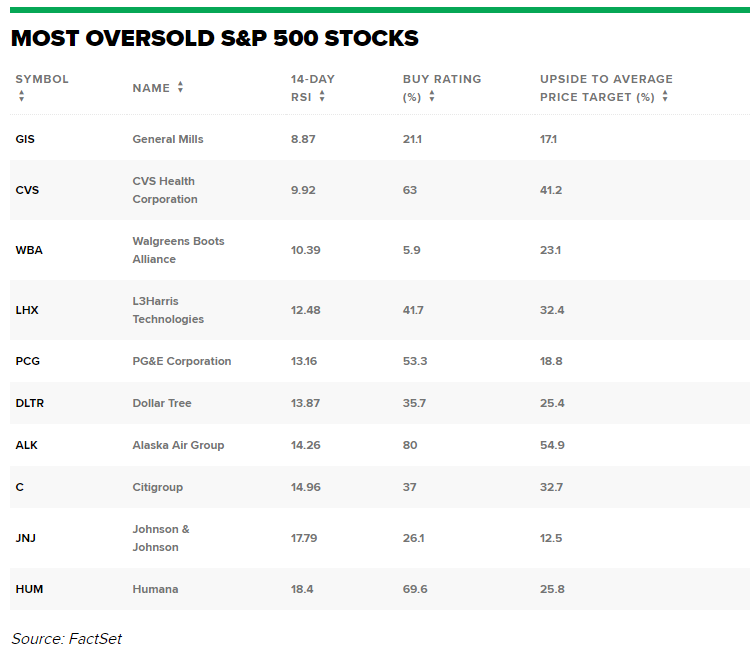 MOST OVERSOLD S&P 500 STOCKS

| SYMBOL | NAME | 14-DAY RSI | BUY RATING (%) | UPSIDE TO AVERAGE PRICE TARGET (%) |
|---|---|---|---|---|
| GIS | General Mills | 8.87 | 21.1 | 17.1 |
| CVS | CVS Health Corporation | 9.92 | 63 | 41.2 |
| WBA | Walgreens Boots Alliance | 10.39 | 5.9 | 23.1 |
| LHX | L3Harris Technologies | 12.48 | 41.7 | 32.4 |
| PCG | PG&E Corporation | 13.16 | 53.3 | 18.8 |
| DLTR | Dollar Tree | 13.87 | 35.7 | 25.4 |
| ALK | Alaska Air Group | 14.26 | 80 | 54.9 |
| C | Citigroup | 14.96 | 37 | 32.7 |
| JNJ | Johnson & Johnson | 17.79 | 26.1 | 12.5 |
| HUM | Humana | 18.4 | 69.6 | 25.8 |

Source: FactSet